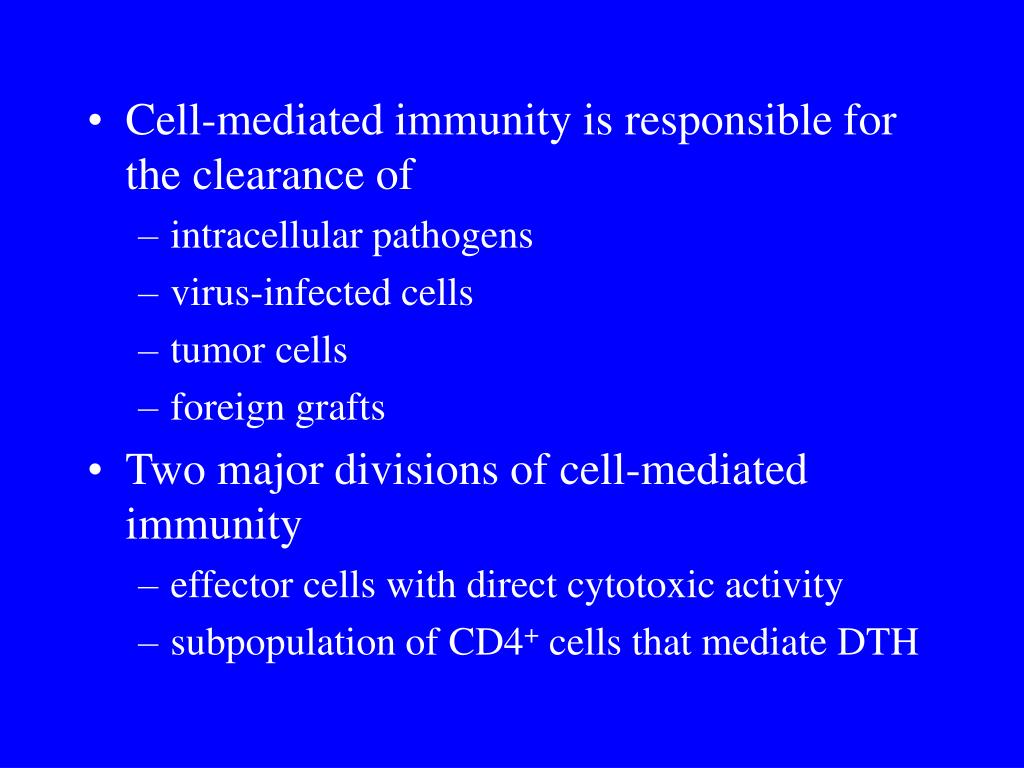 • Cell-mediated immunity is responsible for the clearance of
– intracellular pathogens
– virus-infected cells
– tumor cells
– foreign grafts
• Two major divisions of cell-mediated immunity
– effector cells with direct cytotoxic activity
– subpopulation of $CD4^+$ cells that mediate DTH